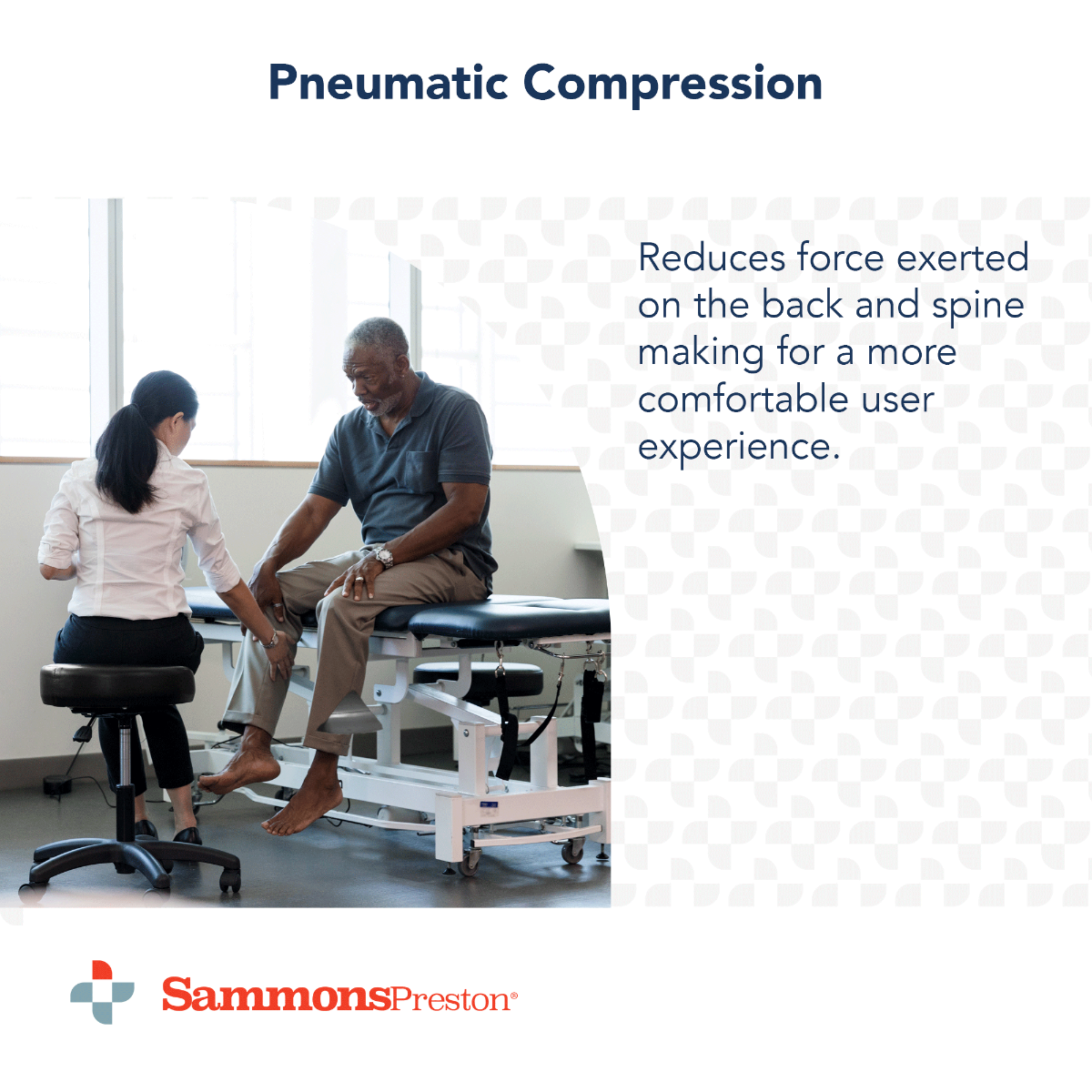 Pneumatic Compression

Reduces force exerted on the back and spine making for a more comfortable user experience.

SammonsPreston®